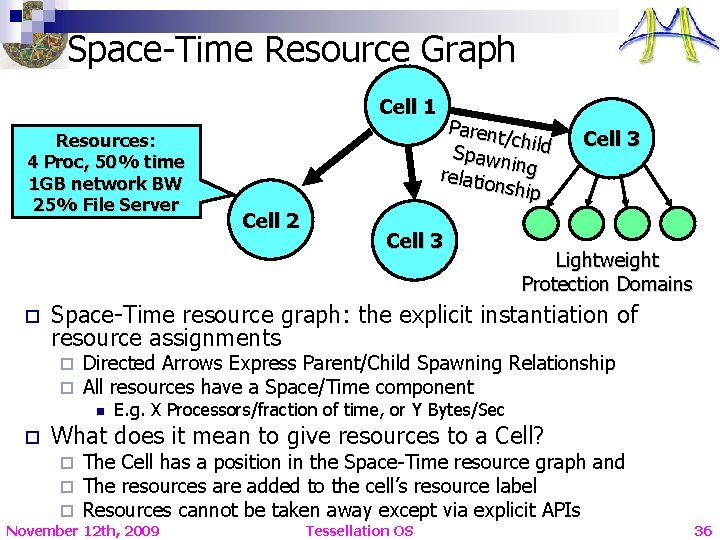 Space-Time Resource Graph

Resources:
4 Proc, 50% time
1GB network BW
25% File Server

Cell 1

Parent/child Spawning relationship

Cell 3

Cell 2

Cell 3

Lightweight Protection Domains

Space-Time resource graph: the explicit instantiation of resource assignments

Directed Arrows Express Parent/Child Spawning Relationship

All resources have a Space/Time component

E.g. X Processors/fraction of time, or Y Bytes/Sec

What does it mean to give resources to a Cell?

The Cell has a position in the Space-Time resource graph and

The resources are added to the cell's resource label

Resources cannot be taken away except via explicit APIs

November 12th, 2009 Tessellation OS 36